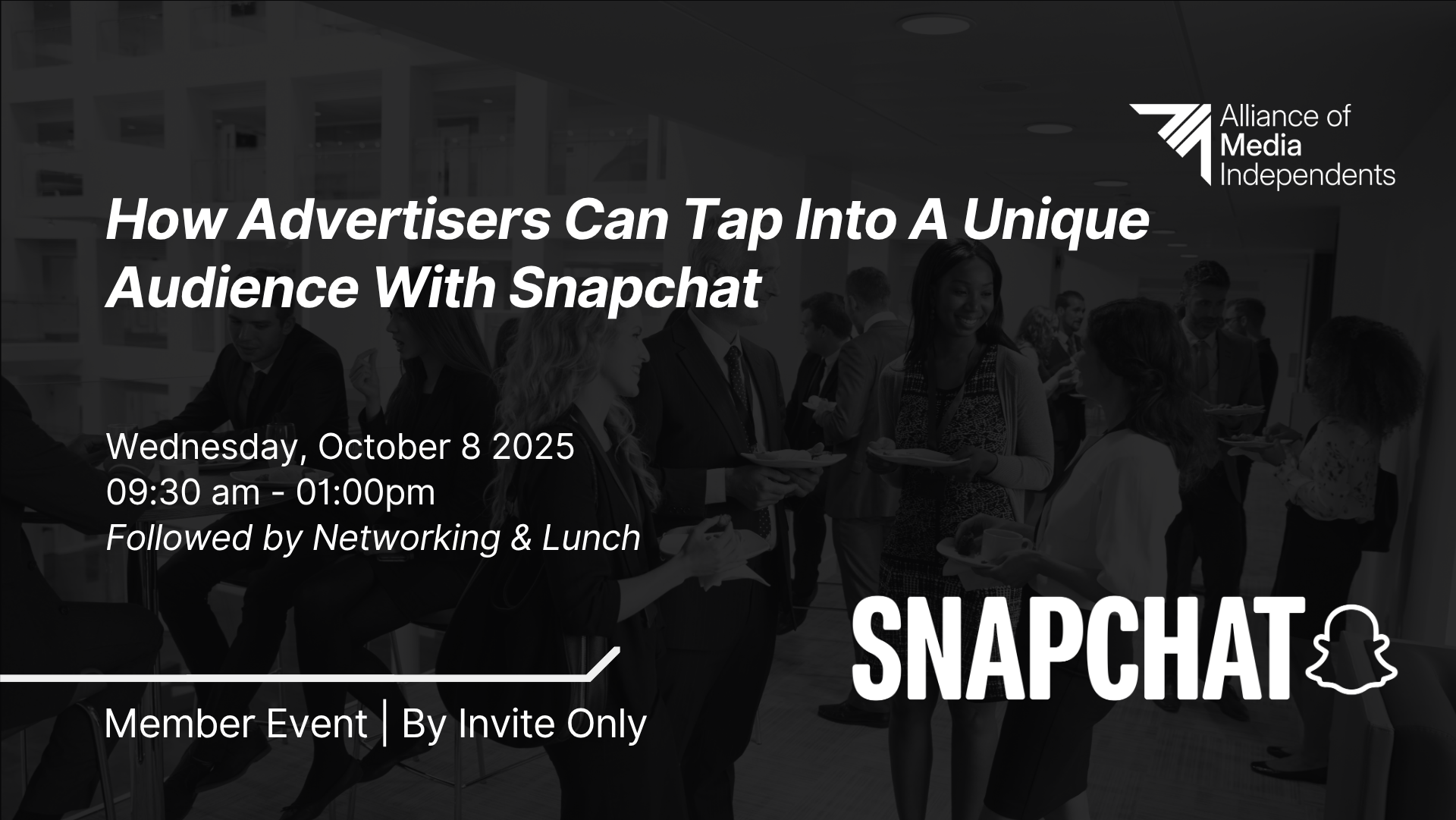 Alliance of Media Independents

How Advertisers Can Tap Into A Unique Audience With Snapchat

Wednesday, October 8 2025
09:30 am - 01:00pm
Followed by Networking & Lunch

SNAPCHAT

Member Event | By Invite Only